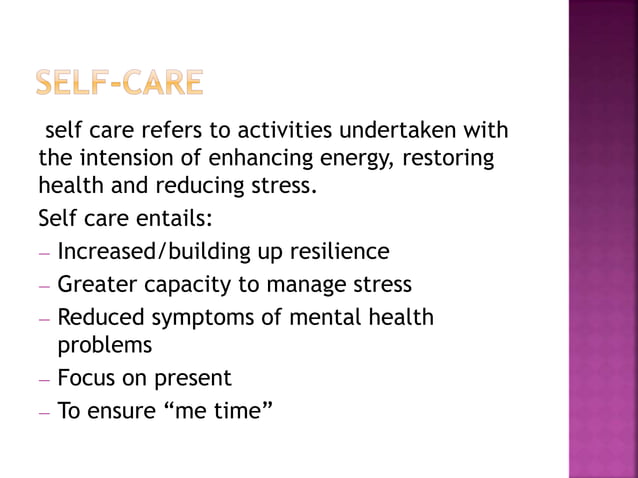 SELF-CARE

self care refers to activities undertaken with the intension of enhancing energy, restoring health and reducing stress.

Self care entails:

– Increased/building up resilience
– Greater capacity to manage stress
– Reduced symptoms of mental health problems
– Focus on present
– To ensure “me time”